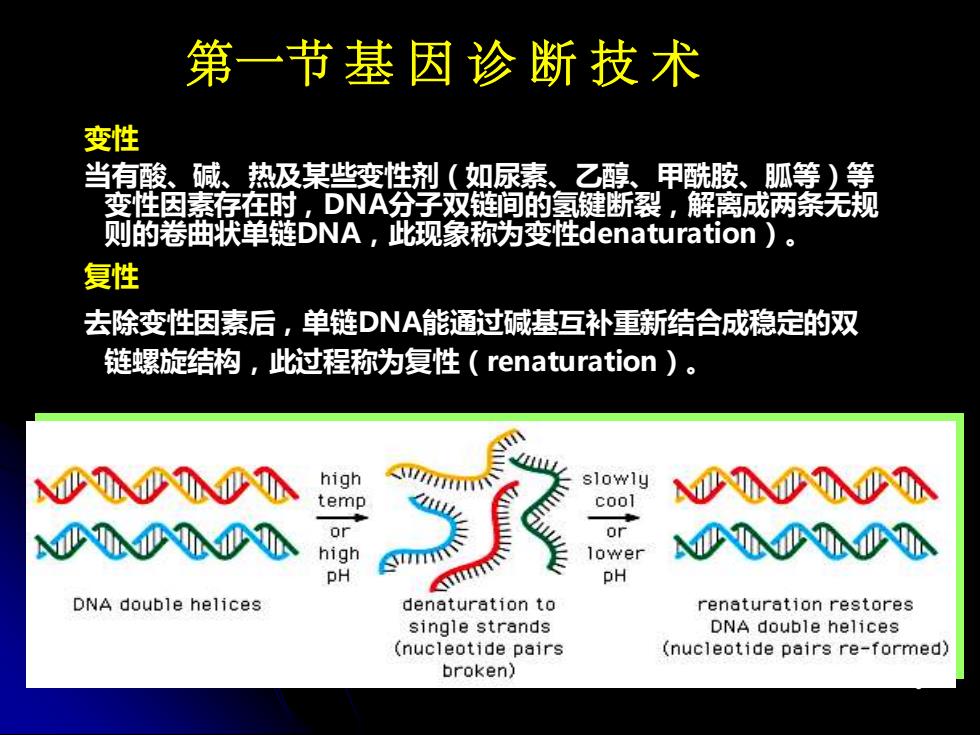 第一节 基 因 诊 断 技 术

变性

当有酸、碱、热及某些变性剂（如尿素、乙醇、甲酰胺、胍等）等变性因素存在时，DNA分子双链间的氢键断裂，解离成两条无规则的卷曲状单链DNA，此现象称为变性denaturation）。

复性

去除变性因素后，单链DNA能通过碱基互补重新结合成稳定的双链螺旋结构，此过程称为复性（renaturation）。

DNA double helices

high temp or high pH

denaturation to single strands (nucleotide pairs broken)

slowly cool or lower pH

renaturation restores DNA double helices (nucleotide pairs re-formed)